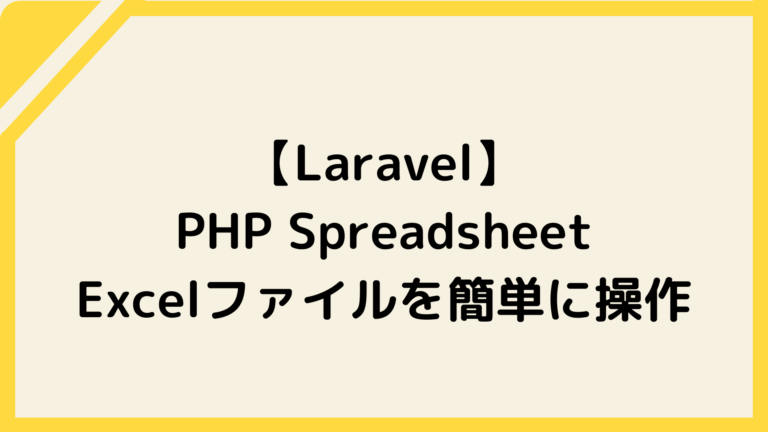 【Laravel】
PHP Spreadsheet
Excelファイルを簡単に操作